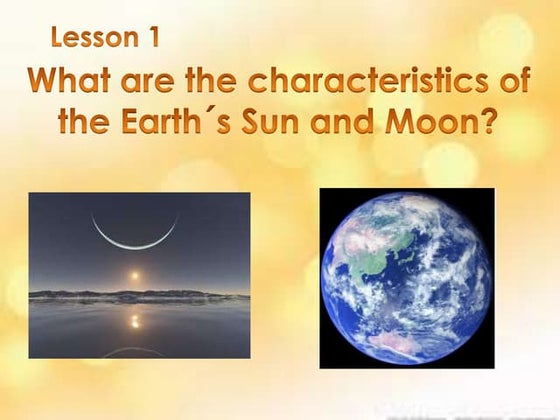 Lesson 1

What are the characteristics of the Earth´s Sun and Moon?